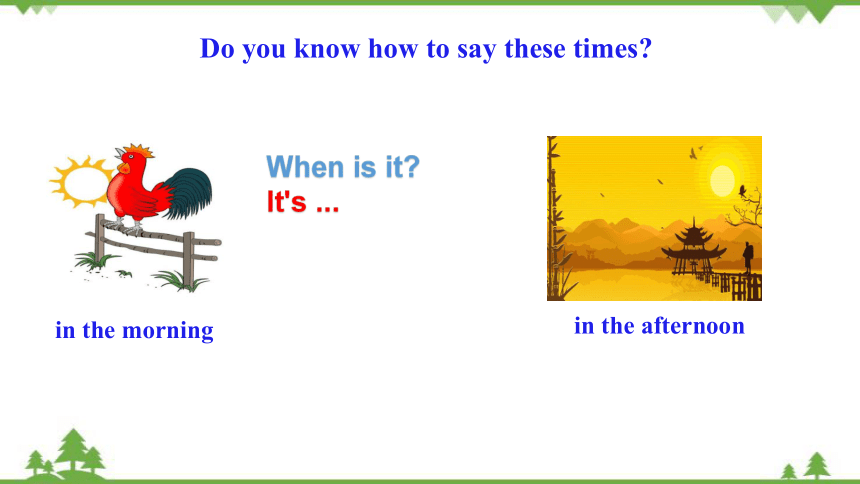 Do you know how to say these times?

When is it?
It's ...

in the morning

in the afternoon